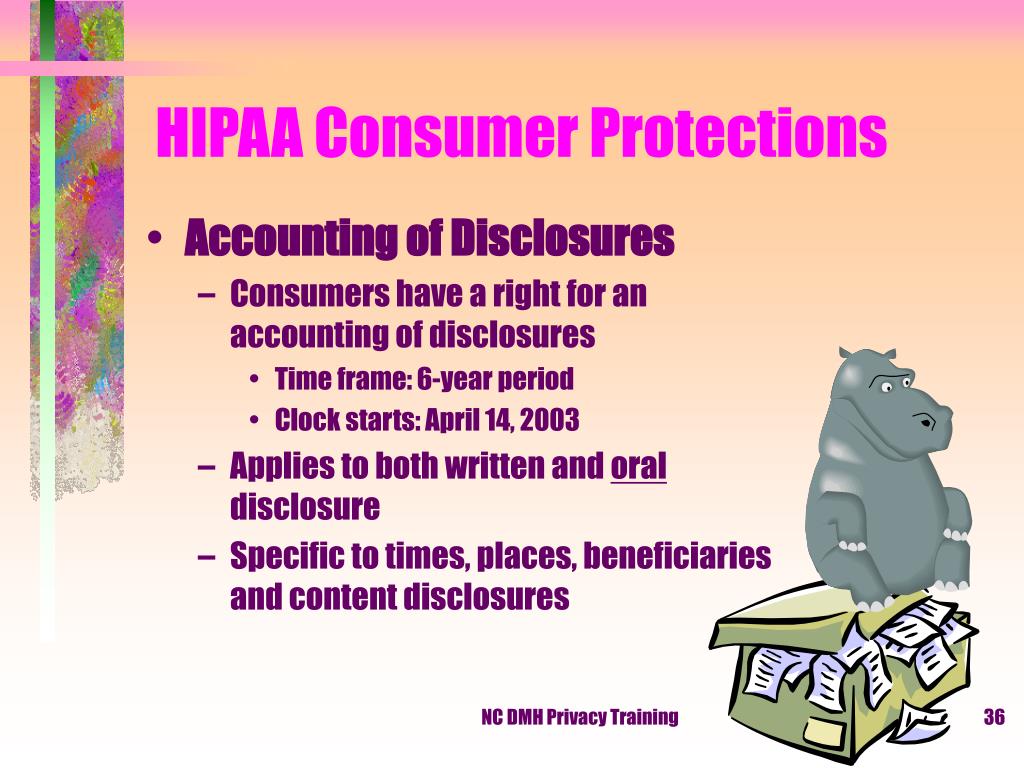 HIPAA Consumer Protections

• Accounting of Disclosures
– Consumers have a right for an accounting of disclosures
• Time frame: 6-year period
• Clock starts: April 14, 2003
– Applies to both written and oral disclosure
– Specific to times, places, beneficiaries and content disclosures

NC DMH Privacy Training

36